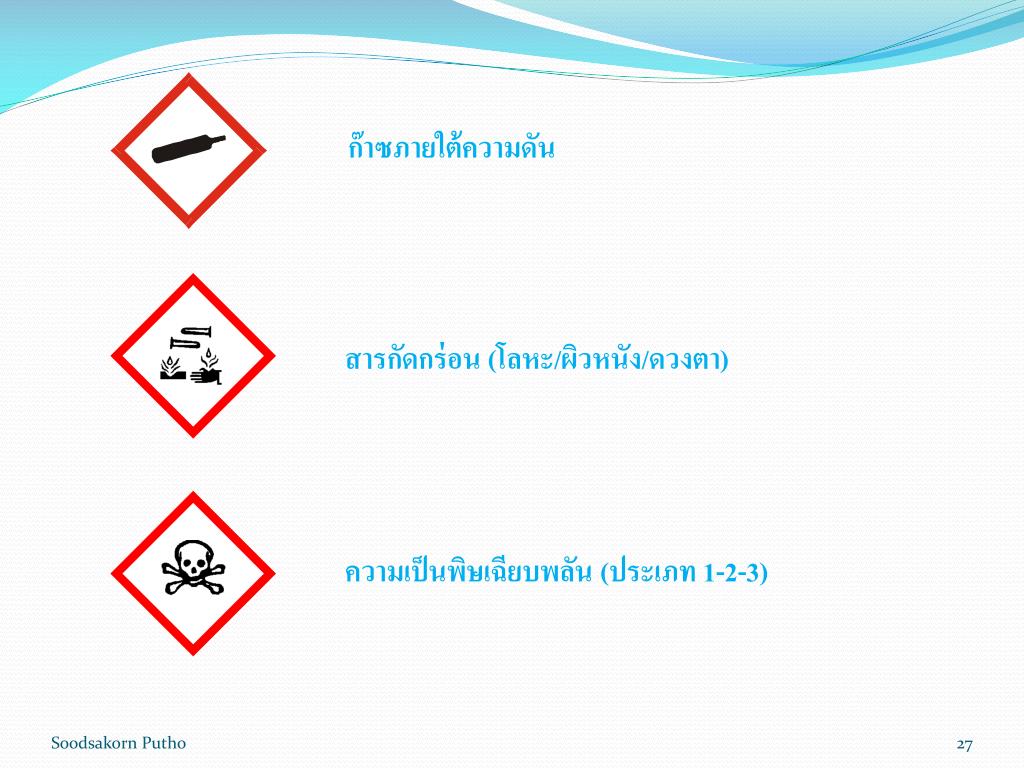 ก๊าซภายใต้ความดัน

สารกัดกร่อน (โลหะ/ผิวหนัง/ดวงตา)

ความเป็นพิษเฉียบพลัน (ประเภท 1-2-3)

Soodsakorn Putho

27